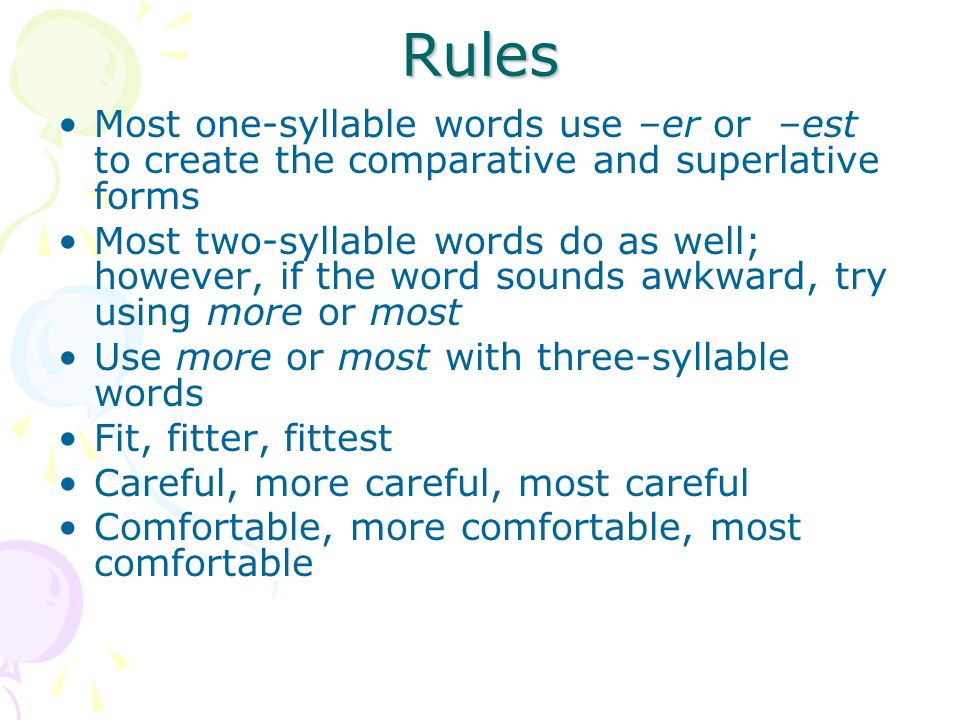 Rules

• Most one-syllable words use –er or –est to create the comparative and superlative forms
• Most two-syllable words do as well; however, if the word sounds awkward, try using more or most
• Use more or most with three-syllable words
• Fit, fitter, fittest
• Careful, more careful, most careful
• Comfortable, more comfortable, most comfortable